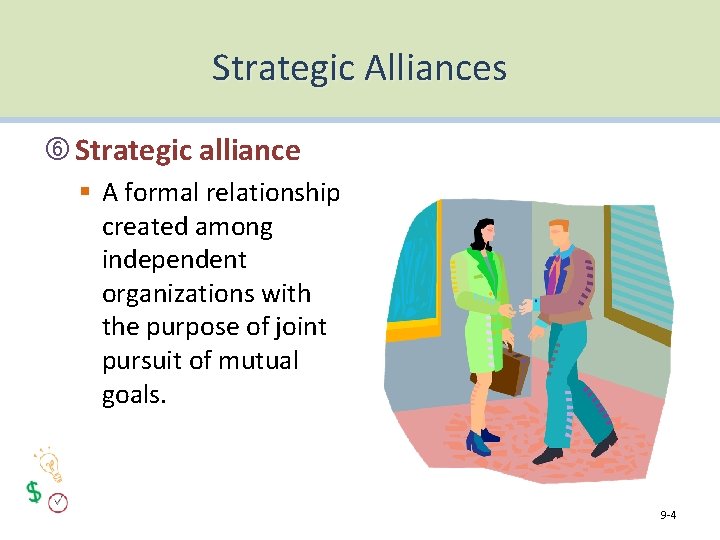 Strategic Alliances

⑥ Strategic alliance

▪ A formal relationship created among independent organizations with the purpose of joint pursuit of mutual goals.

$

9-4